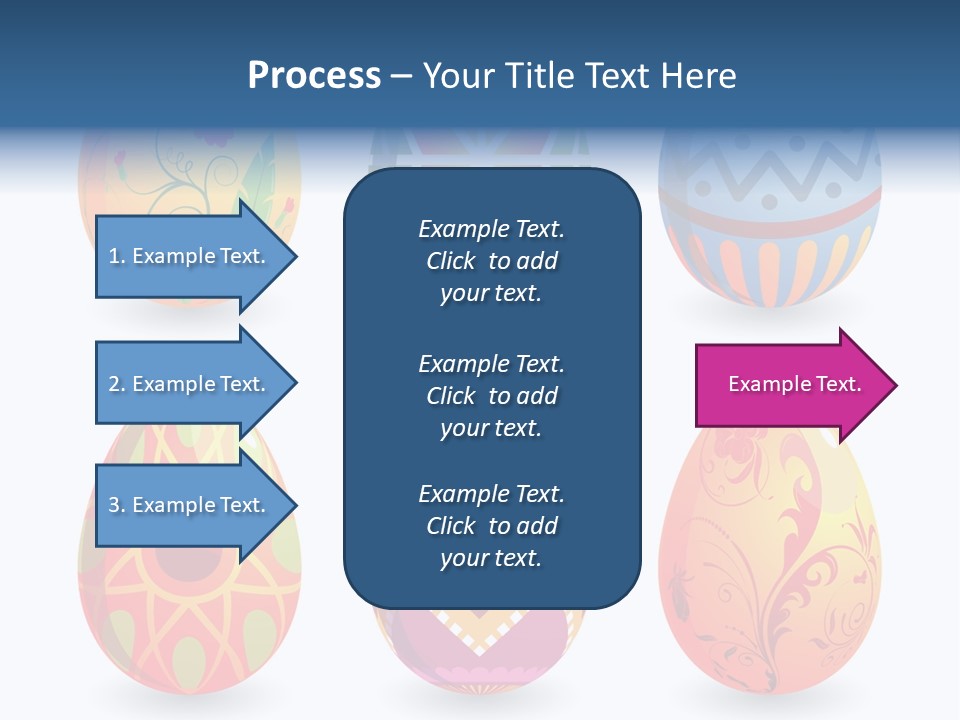 Process – Your Title Text Here

1. Example Text.

2. Example Text.

3. Example Text.

Example Text. Click to add your text.

Example Text. Click to add your text.

Example Text. Click to add your text.

Example Text.